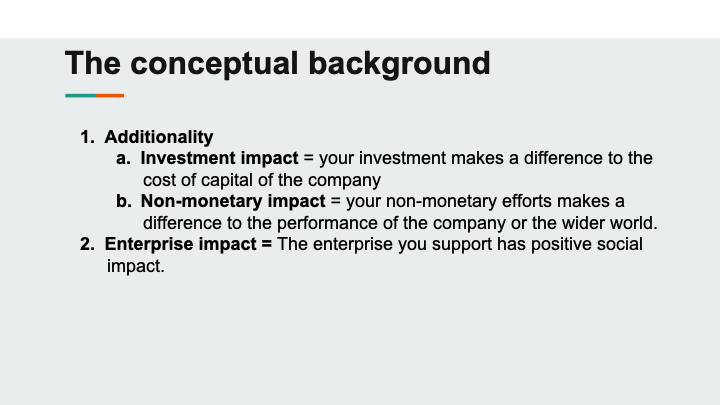 The conceptual background

1. Additionality
a. Investment impact = your investment makes a difference to the cost of capital of the company
b. Non-monetary impact = your non-monetary efforts makes a difference to the performance of the company or the wider world.
2. Enterprise impact = The enterprise you support has positive social impact.